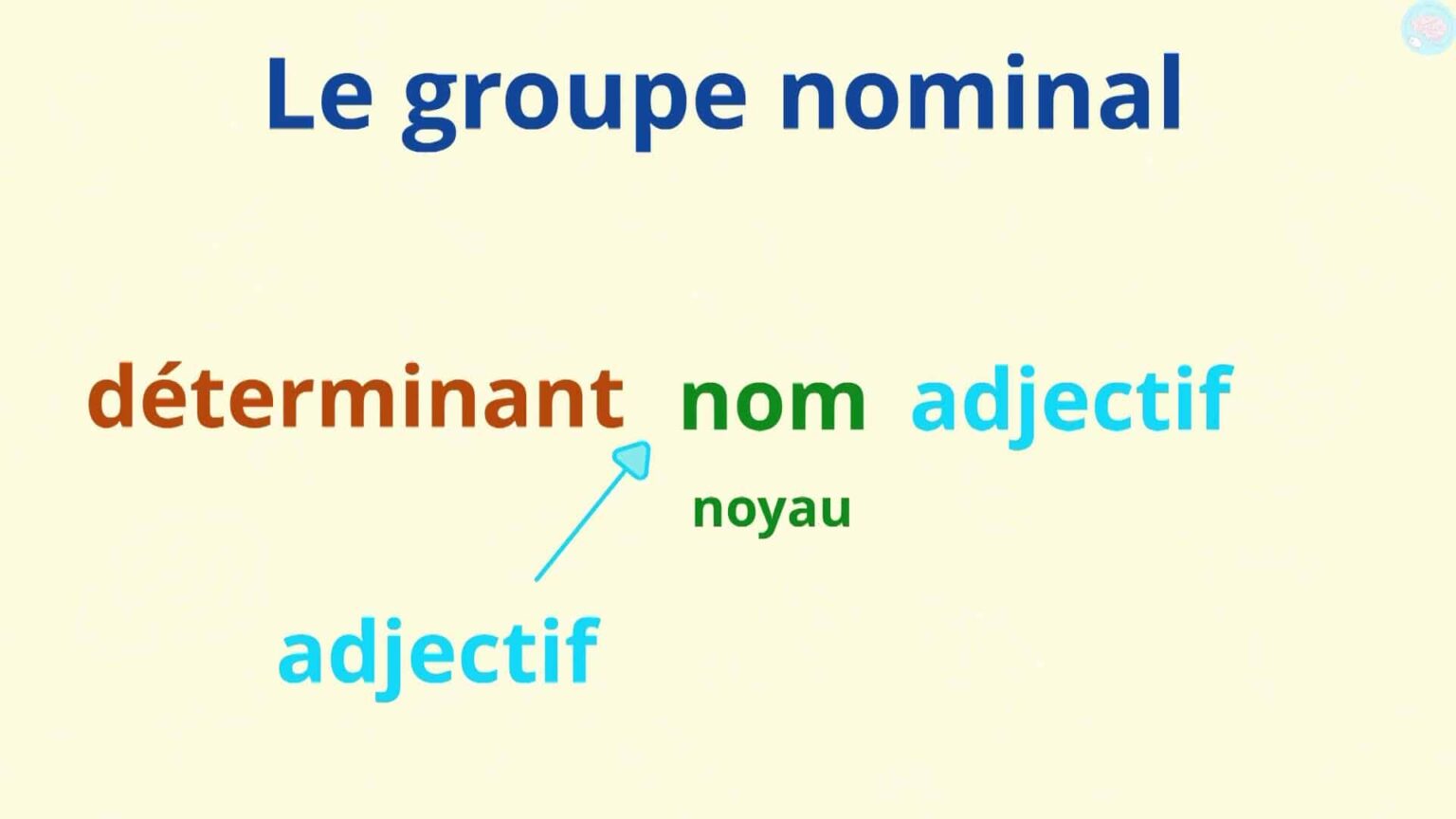 Le groupe nominal

déterminant nom adjectif

noyau

adjectif